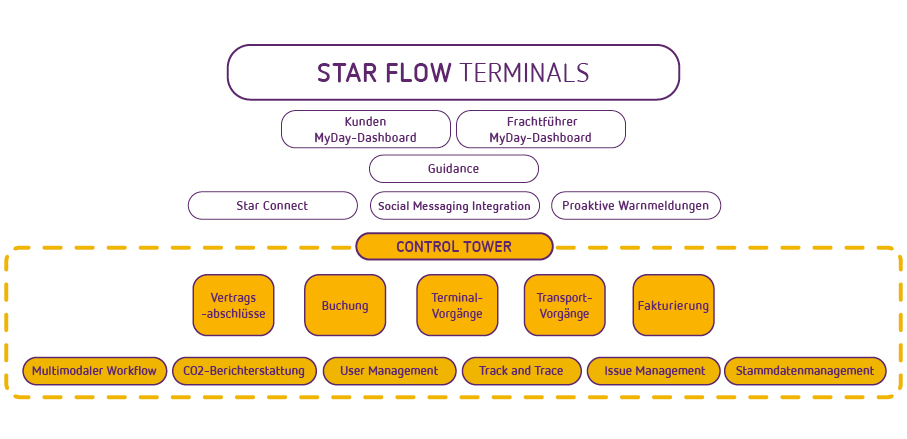 STAR FLOW TERMINALS

Kunden MyDay-Dashboard

Frachtführer MyDay-Dashboard

Guidance

Star Connect

Social Messaging Integration

Proaktive Warnmeldungen

CONTROL TOWER

Vertrags -abschlüsse

Buchung

Terminal-Vorgänge

Transport-Vorgänge

Fakturierung

Multimodaler Workflow

CO2-Berichterstattung

User Management

Track and Trace

Issue Management

Stammdatenmanagement